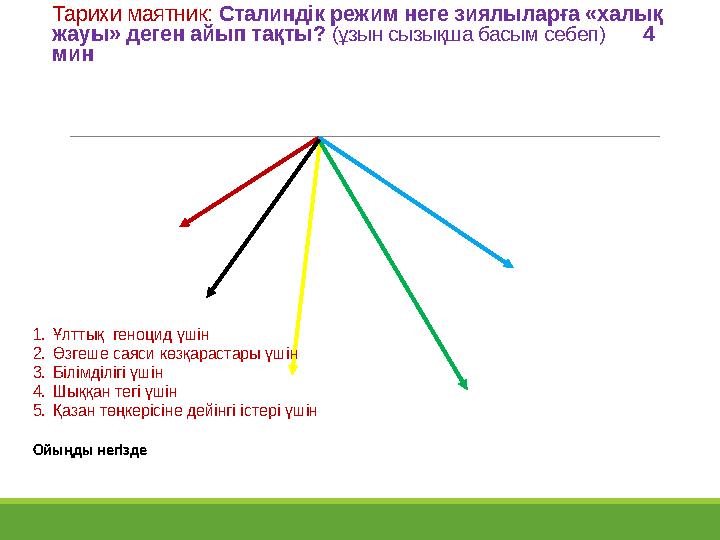 Тарихи маятник: Сталиндік режим неге зиялыларға «халық жауы» деген айып тақты? (ұзын сызықша басым себеп) 4 мин

1. Ұлттық геноцид үшін
2. Өзгеше саяси көзқарастары үшін
3. Білімділігі үшін
4. Шыққан тегі үшін
5. Қазан төңкерісіне дейінгі істері үшін

Ойыңды негізде